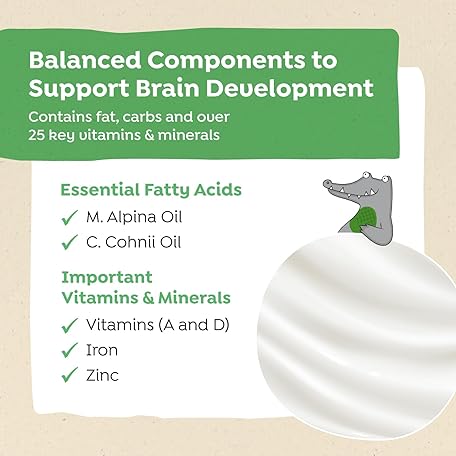 Balanced Components to Support Brain Development

Contains fat, carbs and over 25 key vitamins & minerals

Essential Fatty Acids

✓ M. Alpina Oil

✓ C. Cohnii Oil

Important Vitamins & Minerals

✓ Vitamins (A and D)

✓ Iron

✓ Zinc